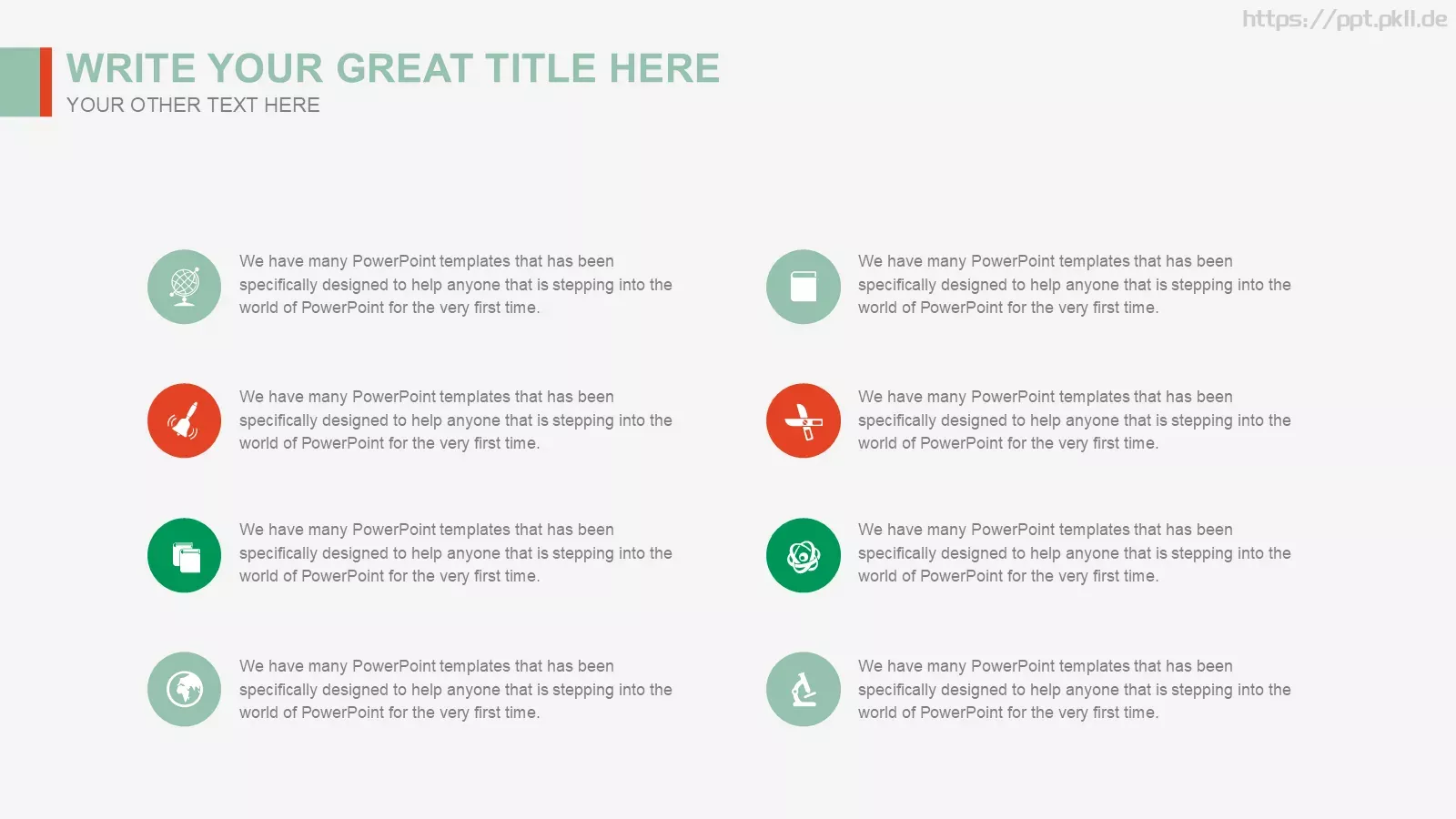 https://ppt.pkll.de

WRITE YOUR GREAT TITLE HERE
YOUR OTHER TEXT HERE

We have many PowerPoint templates that has been specifically designed to help anyone that is stepping into the world of PowerPoint for the very first time.

We have many PowerPoint templates that has been specifically designed to help anyone that is stepping into the world of PowerPoint for the very first time.

We have many PowerPoint templates that has been specifically designed to help anyone that is stepping into the world of PowerPoint for the very first time.

We have many PowerPoint templates that has been specifically designed to help anyone that is stepping into the world of PowerPoint for the very first time.

We have many PowerPoint templates that has been specifically designed to help anyone that is stepping into the world of PowerPoint for the very first time.

We have many PowerPoint templates that has been specifically designed to help anyone that is stepping into the world of PowerPoint for the very first time.

We have many PowerPoint templates that has been specifically designed to help anyone that is stepping into the world of PowerPoint for the very first time.

We have many PowerPoint templates that has been specifically designed to help anyone that is stepping into the world of PowerPoint for the very first time.